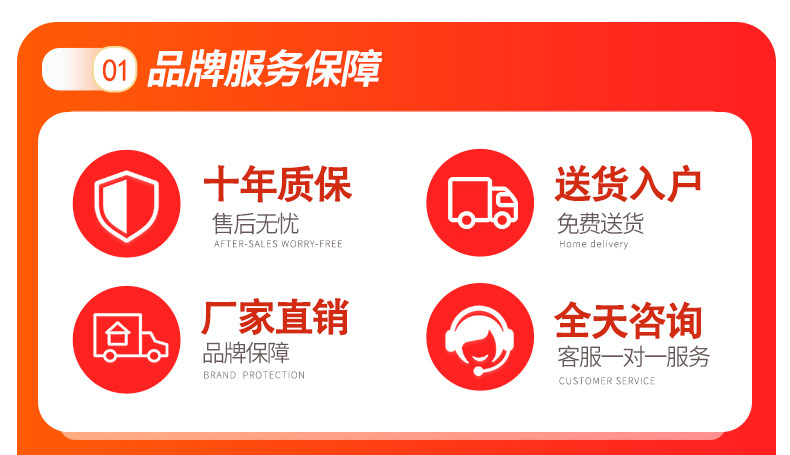 01 品牌服务保障

十年质保
售后无忧
AFTER-SALES WORRY-FREE

送货入户
免费送货
Home delivery

厂家直销
品牌保障
BRAND PROTECTION

全天咨询
客服一对一服务
CUSTOMER SERVICE